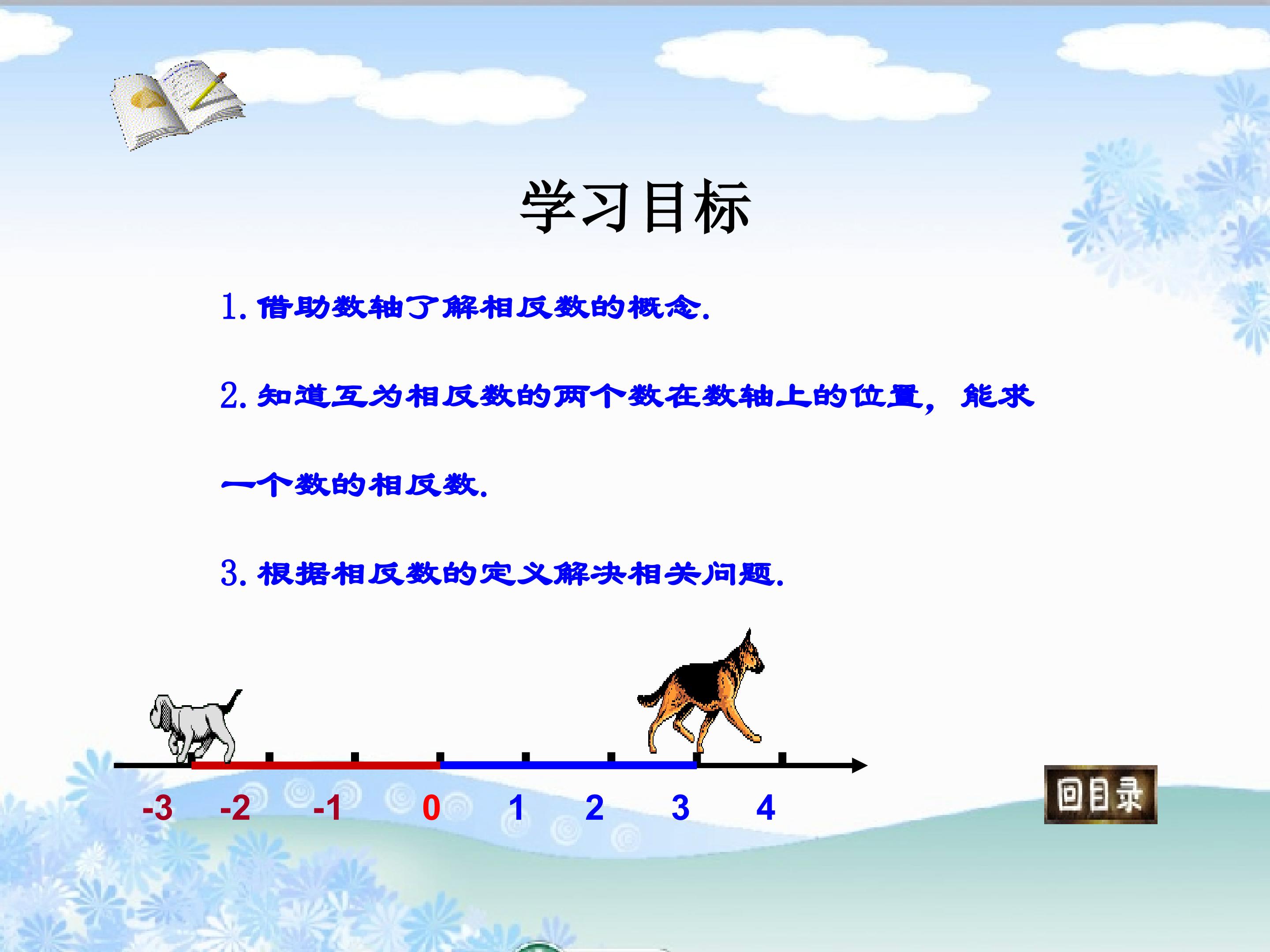 学习目标

1. 借助数轴了解相反数的概念.

2. 知道互为相反数的两个数在数轴上的位置，能求一个数的相反数.

3. 根据相反数的定义解决相关问题.

-3 -2 -1 0 1 2 3 4

回目录